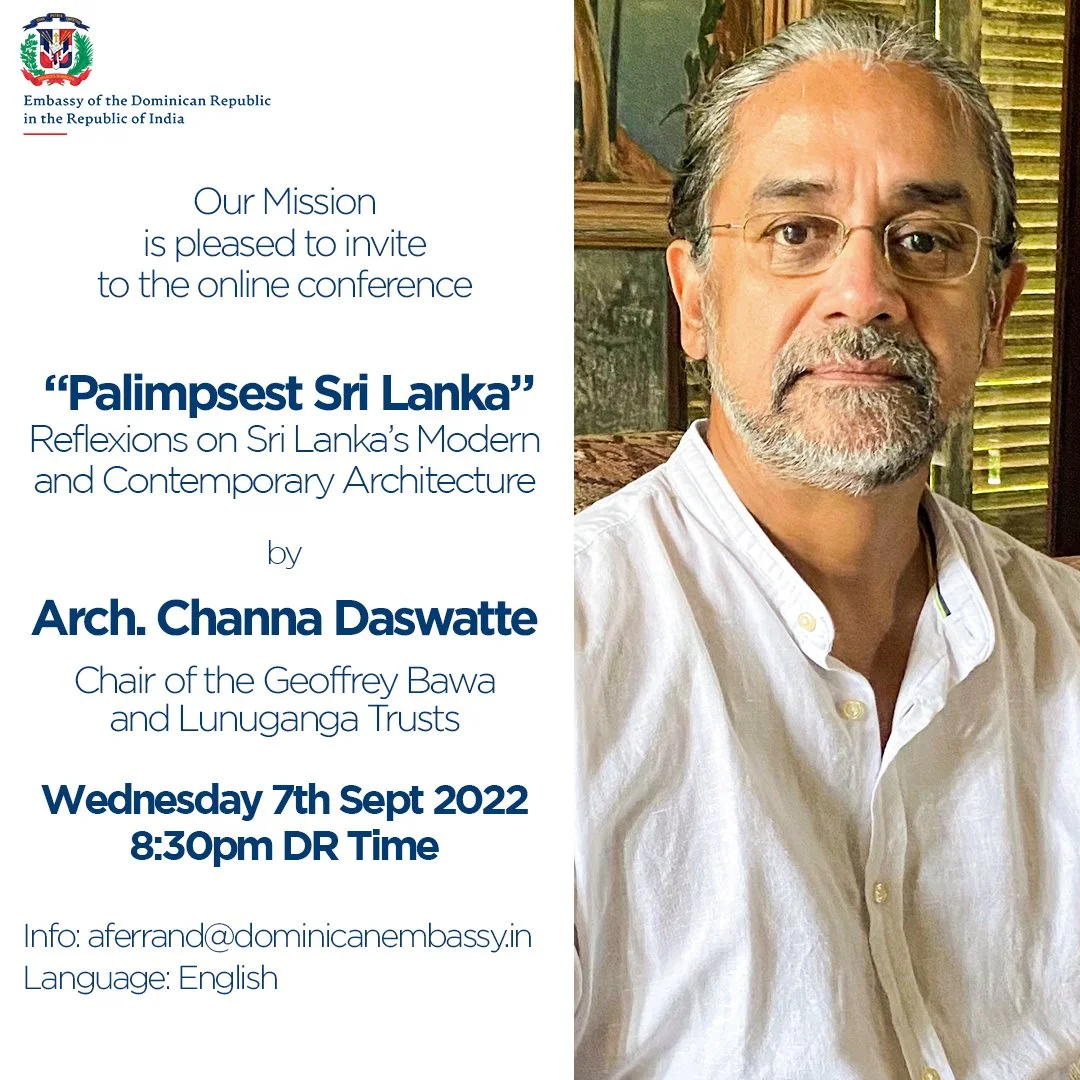 Embassy of the Dominican Republic
in the Republic of India

Our Mission
is pleased to invite
to the online conference

“Palimpsest Sri Lanka”
Reflexions on Sri Lanka’s Modern and Contemporary Architecture

by

Arch. Channa Daswatte

Chair of the Geoffrey Bawa and Lunuganga Trusts

Wednesday 7th Sept 2022
8:30pm DR Time

Info: aferrand@dominicanembassy.in
Language: English